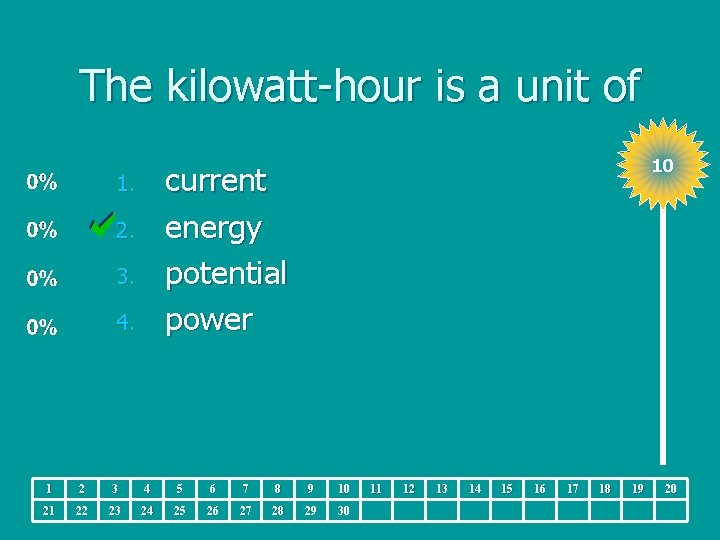 The kilowatt-hour is a unit of

10

0% 1. current
0% 2. energy
0% 3. potential
0% 4. power

| 1 | 2 | 3 | 4 | 5 | 6 | 7 | 8 | 9 | 10 | 11 | 12 | 13 | 14 | 15 | 16 | 17 | 18 | 19 | 20 |
|---|---|---|---|---|---|---|---|---|---|---|---|---|---|---|---|---|---|---|---|
| 21 | 22 | 23 | 24 | 25 | 26 | 27 | 28 | 29 | 30 | | | | | | | | | | |